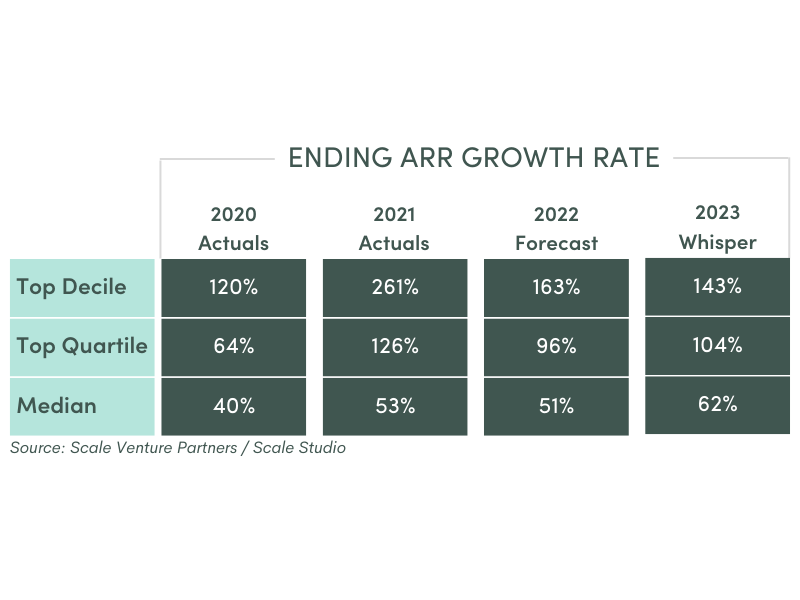 ENDING ARR GROWTH RATE

| | 2020 Actuals | 2021 Actuals | 2022 Forecast | 2023 Whisper |
|---|---|---|---|---|
| Top Decile | 120% | 261% | 163% | 143% |
| Top Quartile | 64% | 126% | 96% | 104% |
| Median | 40% | 53% | 51% | 62% |

Source: Scale Venture Partners / Scale Studio